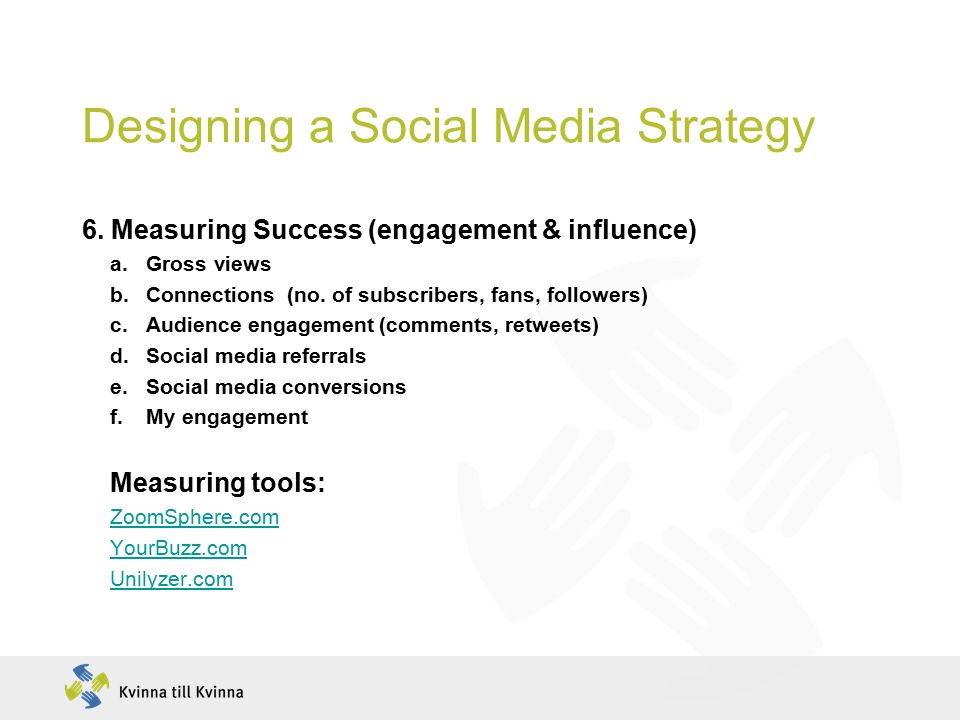 Designing a Social Media Strategy

6. Measuring Success (engagement & influence)

a. Gross views
b. Connections (no. of subscribers, fans, followers)
c. Audience engagement (comments, retweets)
d. Social media referrals
e. Social media conversions
f. My engagement

Measuring tools:

ZoomSphere.com
YourBuzz.com
Unilyzer.com

Kvinna till Kvinna